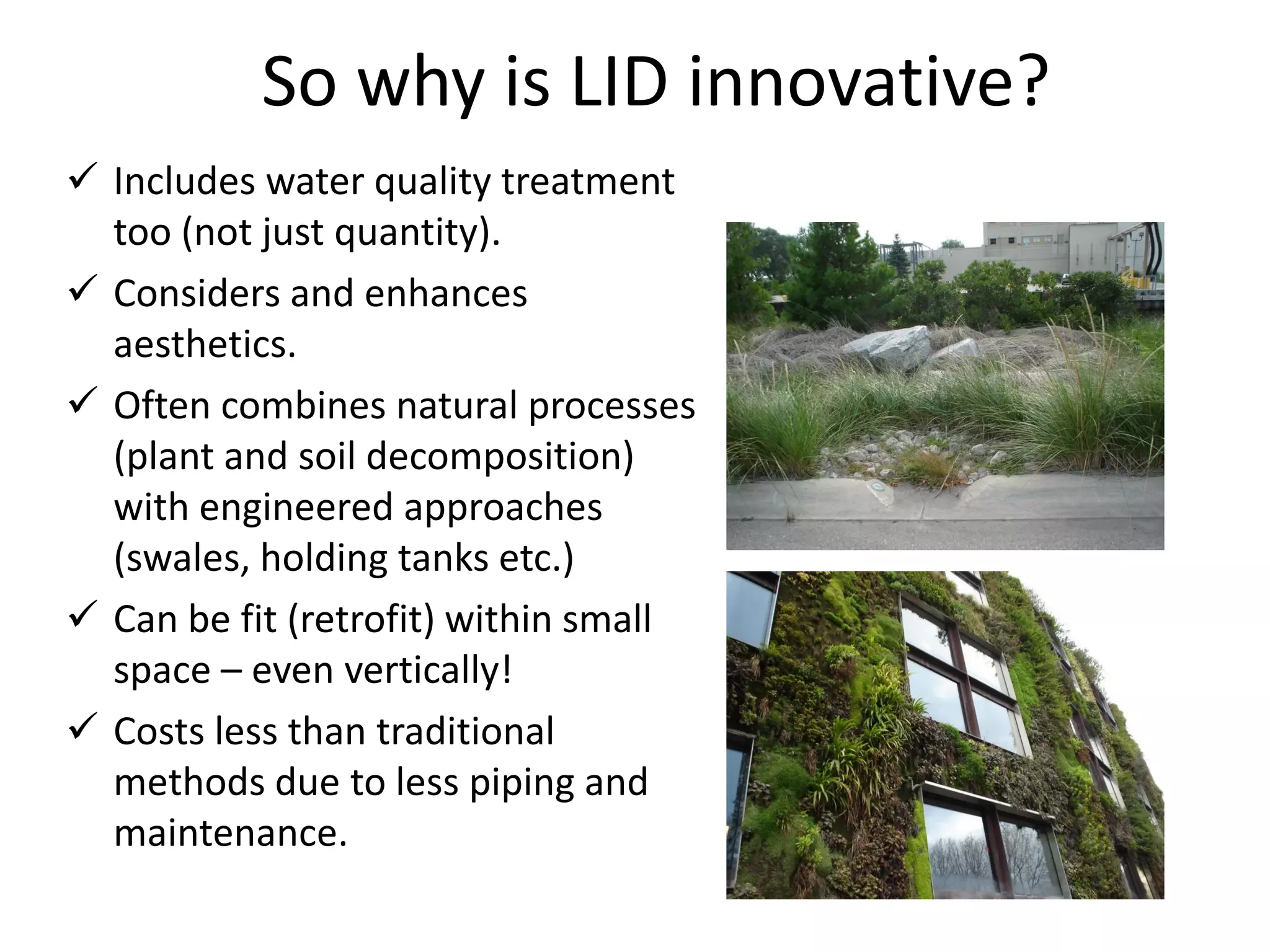 So why is LID innovative?

✓ Includes water quality treatment too (not just quantity).

✓ Considers and enhances aesthetics.

✓ Often combines natural processes (plant and soil decomposition) with engineered approaches (swales, holding tanks etc.)

✓ Can be fit (retrofit) within small space – even vertically!

✓ Costs less than traditional methods due to less piping and maintenance.